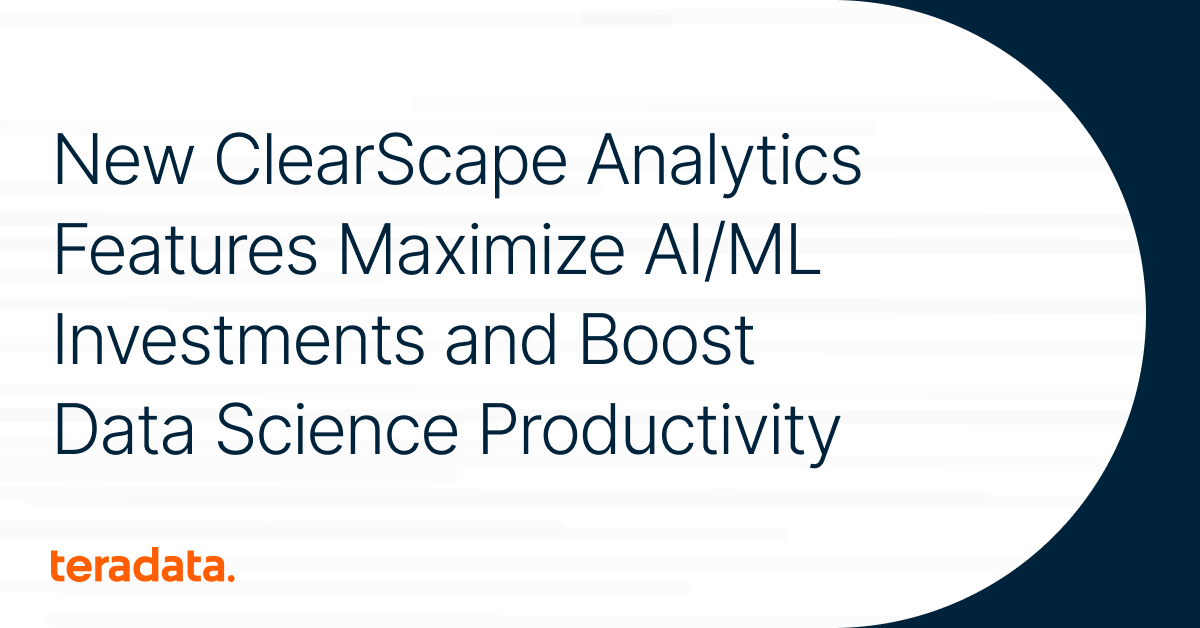 New ClearScape Analytics Features Maximize AI/ML Investments and Boost Data Science Productivity

teradata.